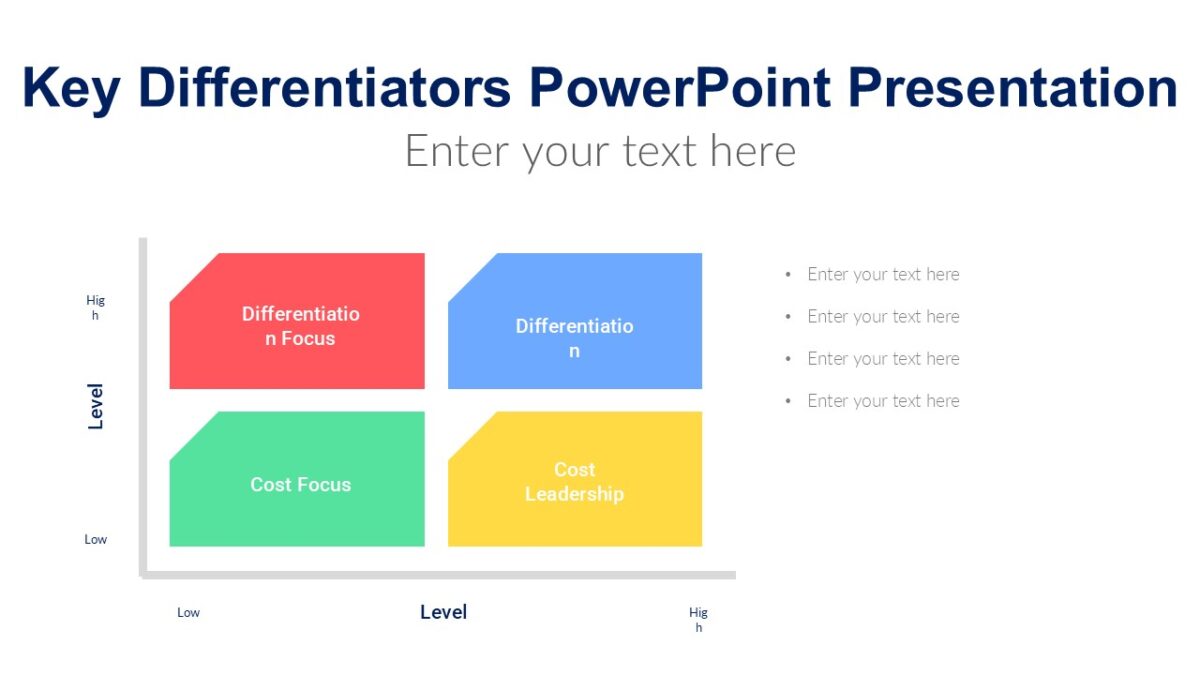 Key Differentiators PowerPoint Presentation

Enter your text here

High

Level

Low

Differentiation Focus

Differentiation

Cost Focus

Cost Leadership

Low

Level

High

• Enter your text here
• Enter your text here
• Enter your text here
• Enter your text here